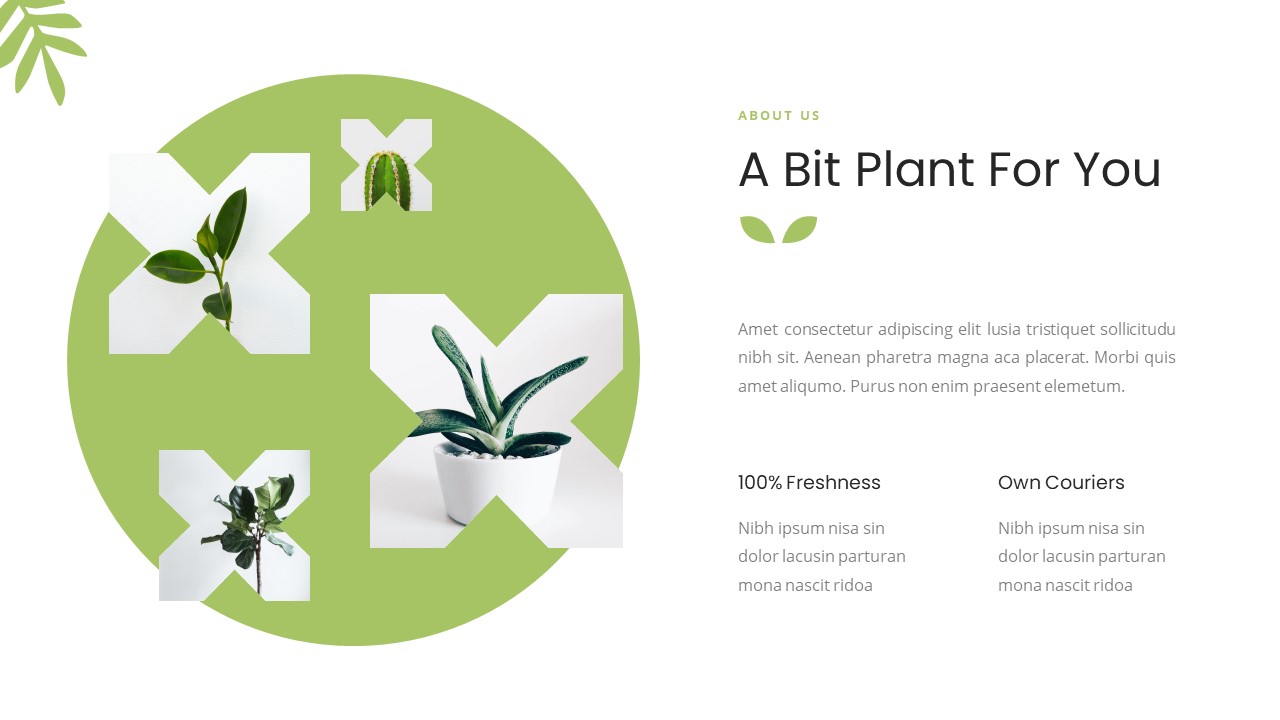 ABOUT US

A Bit Plant For You

Amet consectetur adipiscing elit lusia tristiquet sollicitudu nibh sit. Aenean pharetra magna aca placerat. Morbi quis amet aliqumo. Purus non enim praesent elemetum.

100% Freshness

Nibh ipsum nisa sin dolor lacusin parturan mona nascit ridoa

Own Couriers

Nibh ipsum nisa sin dolor lacusin parturan mona nascit ridoa